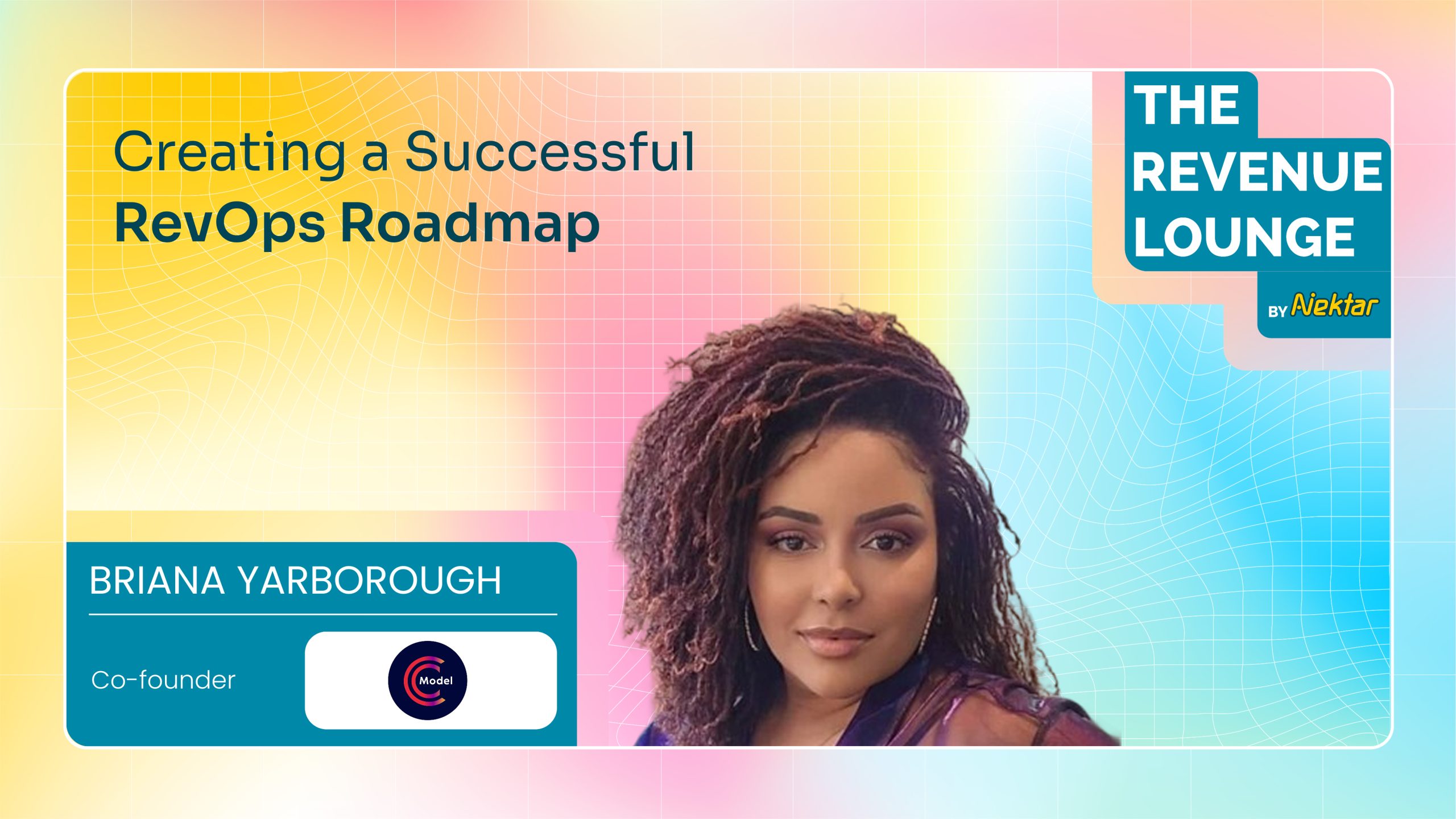 Creating a Successful
RevOps Roadmap

THE
REVENUE
LOUNGE

BY Nektar

BRIANA YARBOROUGH

Co-founder

Model